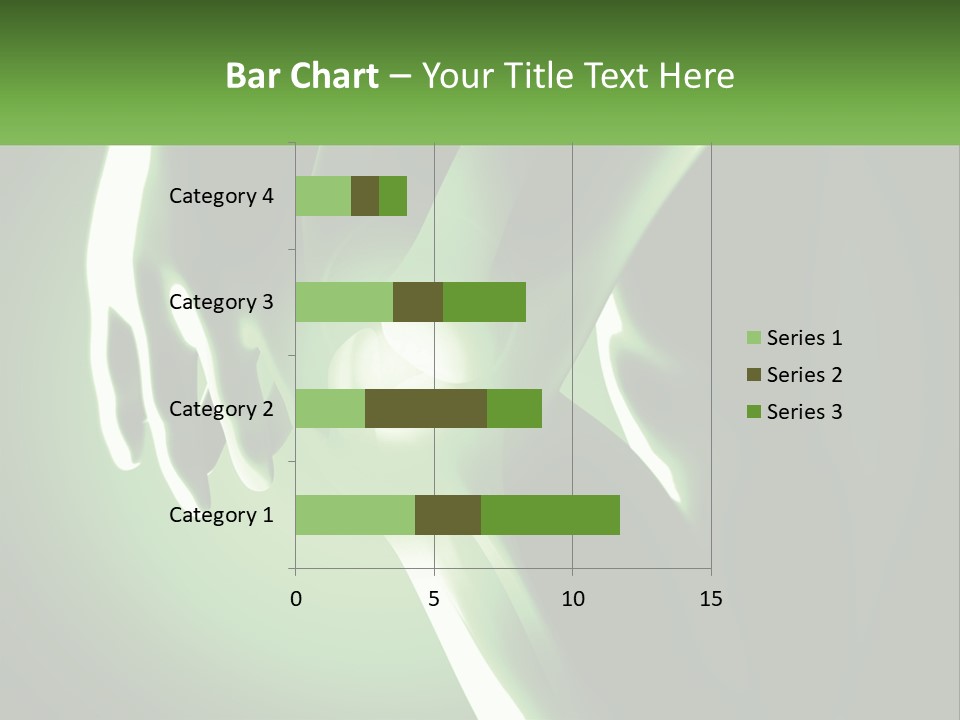 Bar Chart – Your Title Text Here

Category 4
Category 3
Category 2
Category 1

0
5
10
15

Series 1
Series 2
Series 3